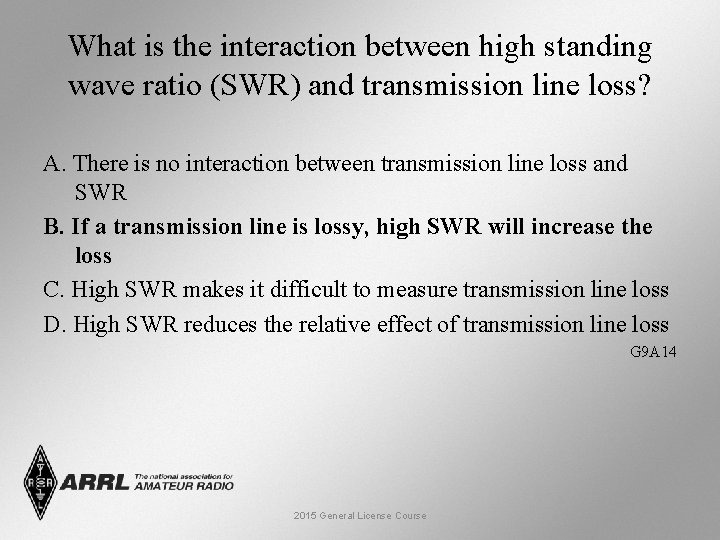 What is the interaction between high standing wave ratio (SWR) and transmission line loss?

A. There is no interaction between transmission line loss and SWR

B. If a transmission line is lossy, high SWR will increase the loss

C. High SWR makes it difficult to measure transmission line loss

D. High SWR reduces the relative effect of transmission line loss

G9A14

ARRL The national association for AMATEUR RADIO

2015 General License Course